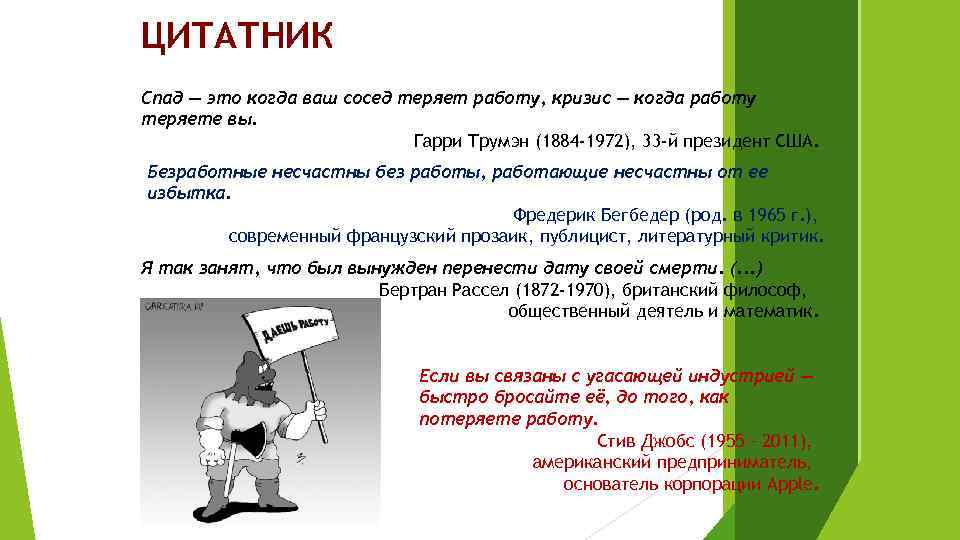 ЦИТАТНИК

Спад — это когда ваш сосед теряет работу, кризис — когда работу теряете вы.

Гарри Трумэн (1884-1972), 33-й президент США.

Безработные несчастны без работы, работающие несчастны от ее избытка.

Фредерик Бегбедер (род. в 1965 г.), современный французский прозаик, публицист, литературный критик.

Я так занят, что был вынужден перенести дату своей смерти. (...)

Бертран Рассел (1872-1970), британский философ, общественный деятель и математик.

CARICATURA.RU

ДАЕШЬ РАБОТУ

Если вы связаны с угасающей индустрией — быстро бросайте её, до того, как потеряете работу.

Стив Джобс (1955 - 2011), американский предприниматель, основатель корпорации Apple.